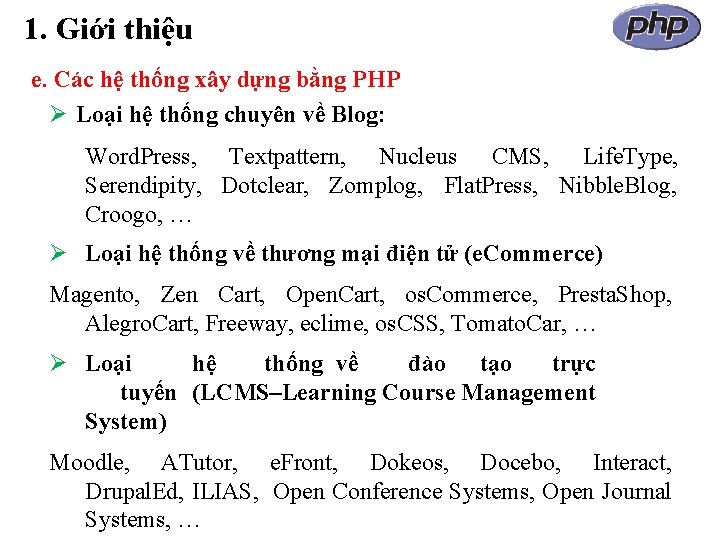 1. Giới thiệu

php

e. Các hệ thống xây dựng bằng PHP

➢ Loại hệ thống chuyên về Blog:

WordPress, Textpattern, Nucleus CMS, LifeType, Serendipity, Dotclear, Zomplog, FlatPress, NibbleBlog, Croogo, …

➢ Loại hệ thống về thương mại điện tử (eCommerce)

Magento, Zen Cart, OpenCart, osCommerce, PrestaShop, AlegroCart, Freeway, eclime, osCSS, TomatoCar, …

➢ Loại hệ thống về đào tạo trực tuyến (LCMS–Learning Course Management System)

Moodle, ATutor, eFront, Dokeos, Docebo, Interact, DrupalEd, ILIAS, Open Conference Systems, Open Journal Systems, …